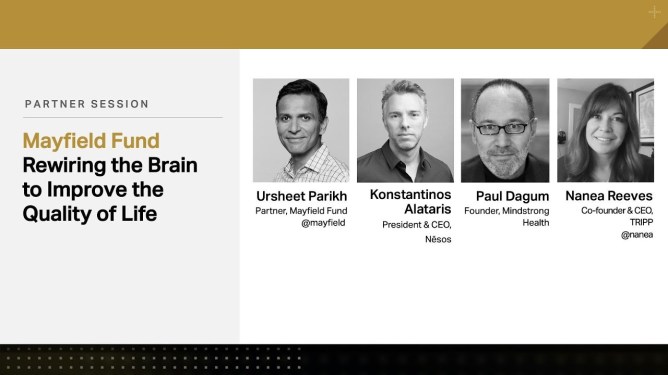 PARTNER SESSION

Mayfield Fund
Rewiring the Brain to Improve the Quality of Life

Ursheet Parikh
Partner, Mayfield Fund
@mayfield

Konstantinos Alataris
President & CEO, Nēsos

Paul Dagum
Founder, Mindstrong Health

Nanea Reeves
Co-founder & CEO, TRIPP
@nanea